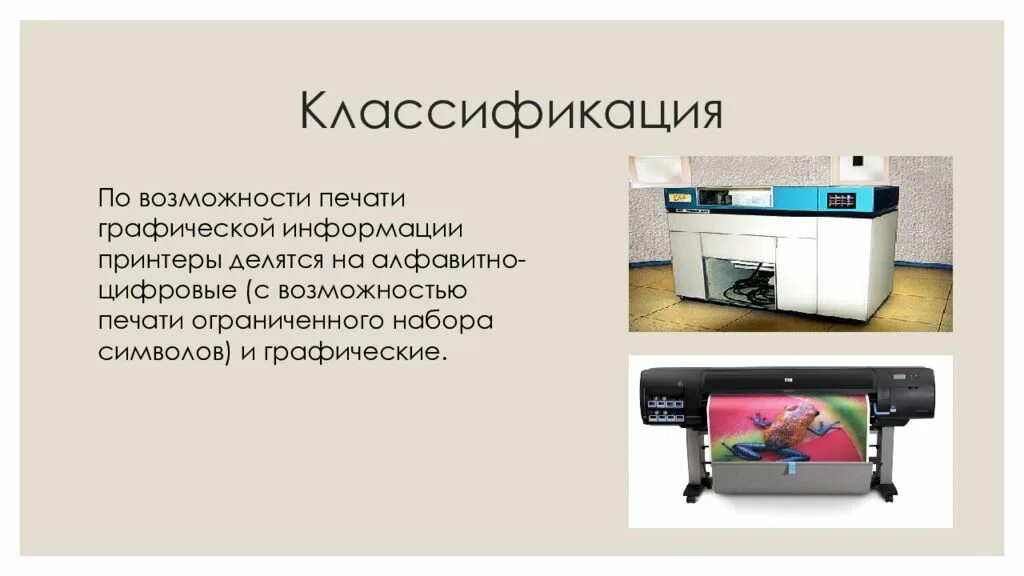 Классификация

По возможности печати графической информации принтеры делятся на алфавитно-цифровые (с возможностью печати ограниченного набора символов) и графические.